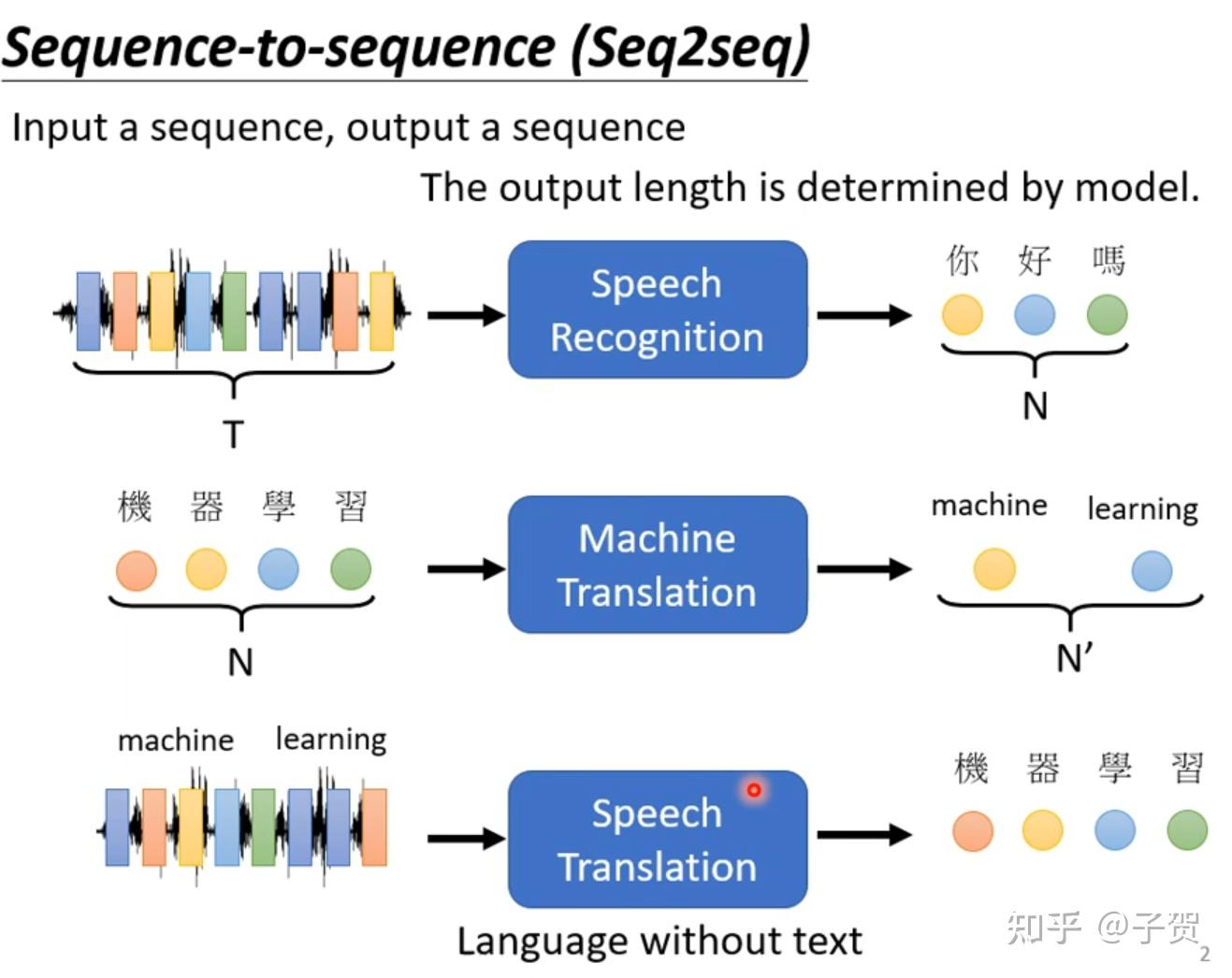 Sequence-to-sequence (Seq2seq)

Input a sequence, output a sequence

The output length is determined by model.

T

Speech Recognition

你 好 嗎

N

機 器 學 習

N

Machine Translation

machine learning

N'

machine learning

Speech Translation

機 器 學 習

Language without text

知乎 @子贺

2